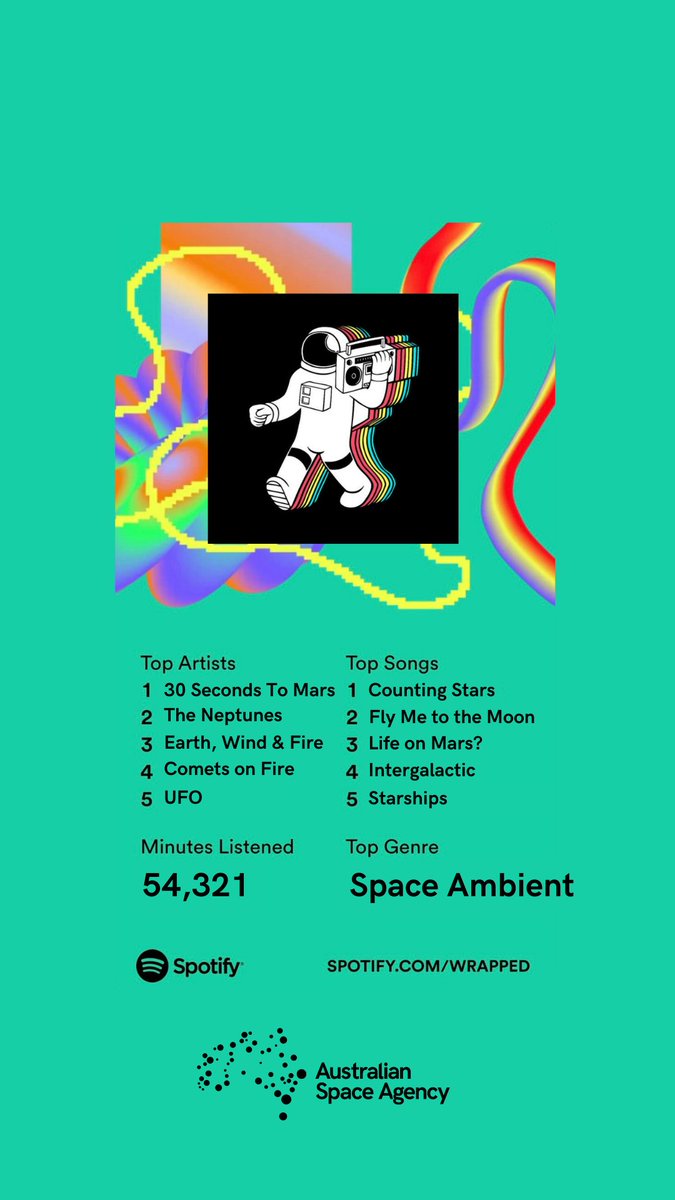 Top Artists
1 30 Seconds To Mars
2 The Neptunes
3 Earth, Wind & Fire
4 Comets on Fire
5 UFO

Top Songs
1 Counting Stars
2 Fly Me to the Moon
3 Life on Mars?
4 Intergalactic
5 Starships

Minutes Listened
54,321

Top Genre
Space Ambient

Spotify

SPOTIFY.COM/WRAPPED

Australian Space Agency